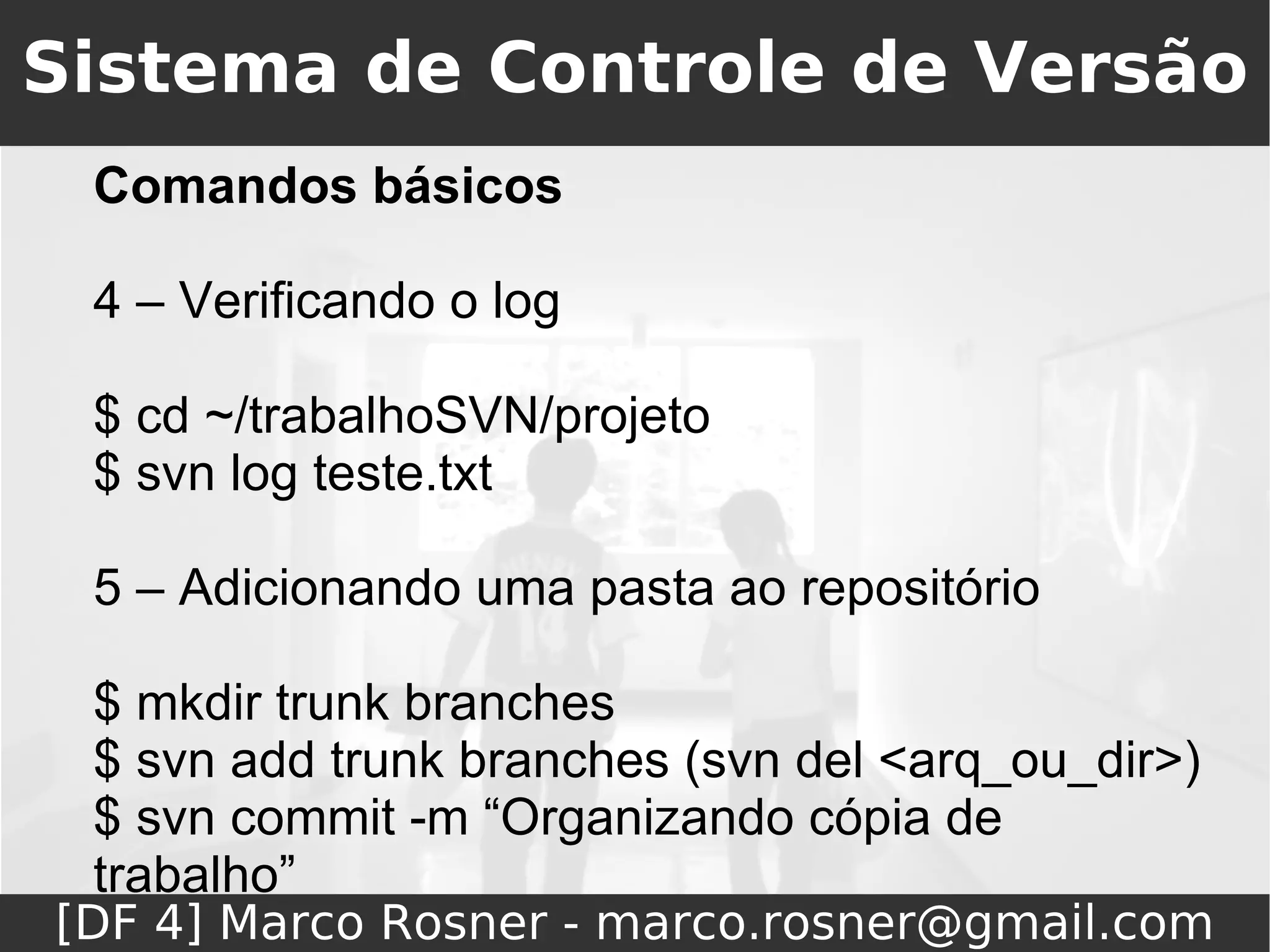 Sistema de Controle de Versão

Comandos básicos

4 – Verificando o log

$ cd ~/trabalhoSVN/projeto
$ svn log teste.txt

5 – Adicionando uma pasta ao repositório

$ mkdir trunk branches
$ svn add trunk branches (svn del <arq_ou_dir>)
$ svn commit -m “Organizando cópia de trabalho”

[DF 4] Marco Rosner - marco.rosner@gmail.com